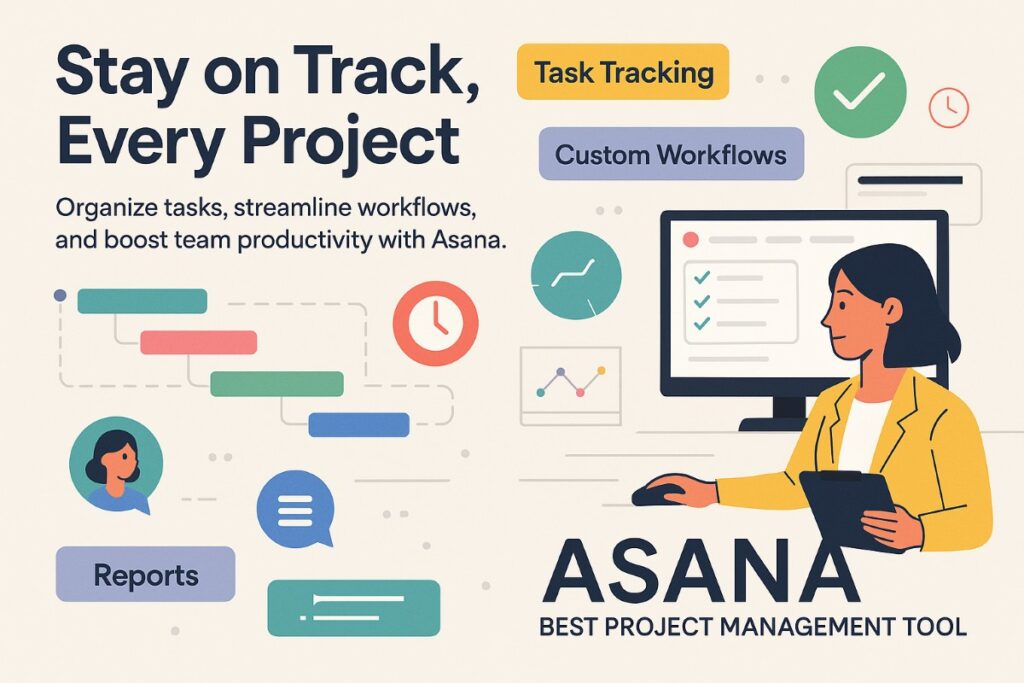 Stay on Track, Every Project

Organize tasks, streamline workflows, and boost team productivity with Asana.

Task Tracking

Custom Workflows

Reports

ASANA
BEST PROJECT MANAGEMENT TOOL